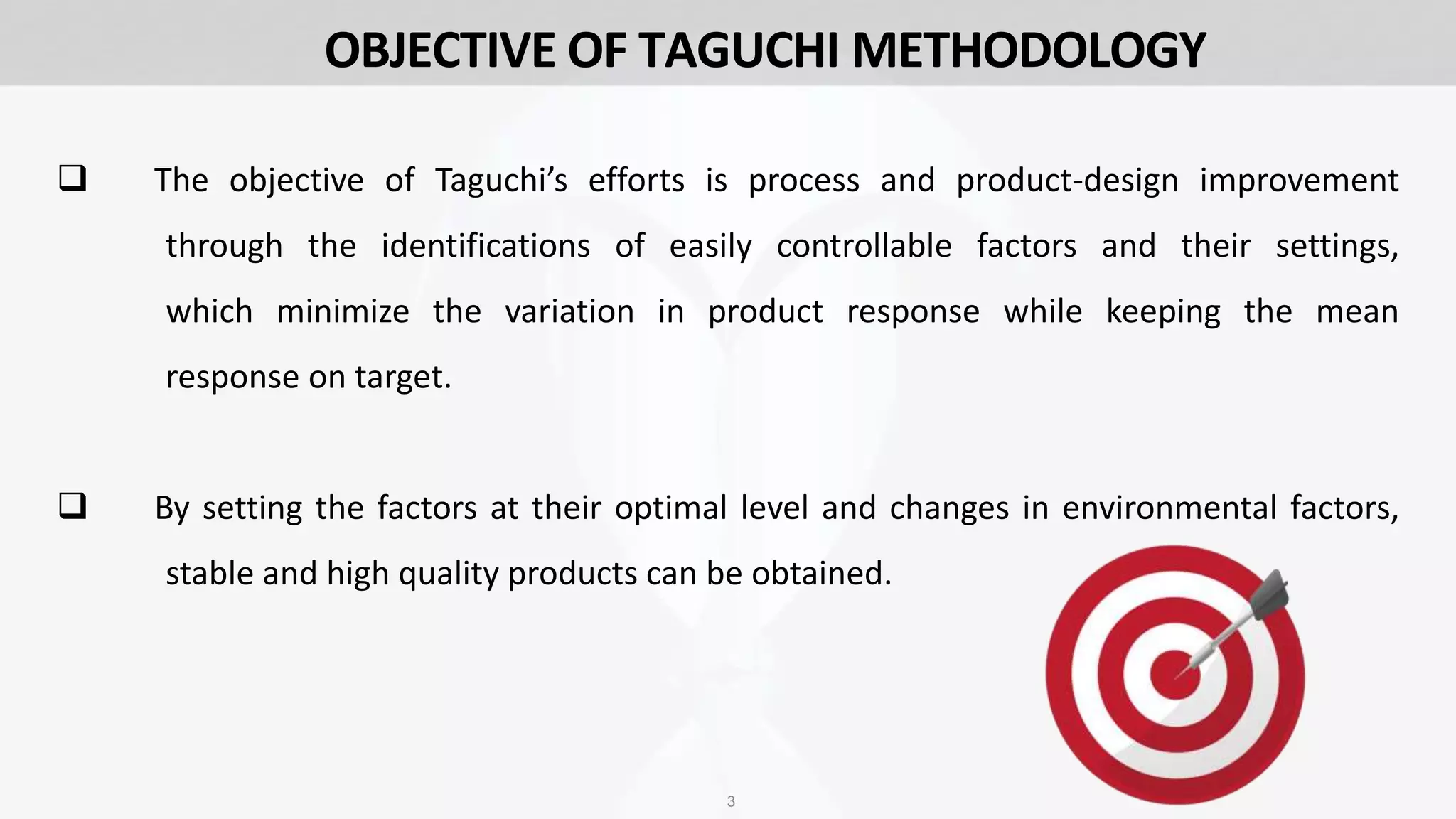 OBJECTIVE OF TAGUCHI METHODOLOGY

❑ The objective of Taguchi's efforts is process and product-design improvement through the identifications of easily controllable factors and their settings, which minimize the variation in product response while keeping the mean response on target.

❑ By setting the factors at their optimal level and changes in environmental factors, stable and high quality products can be obtained.

3